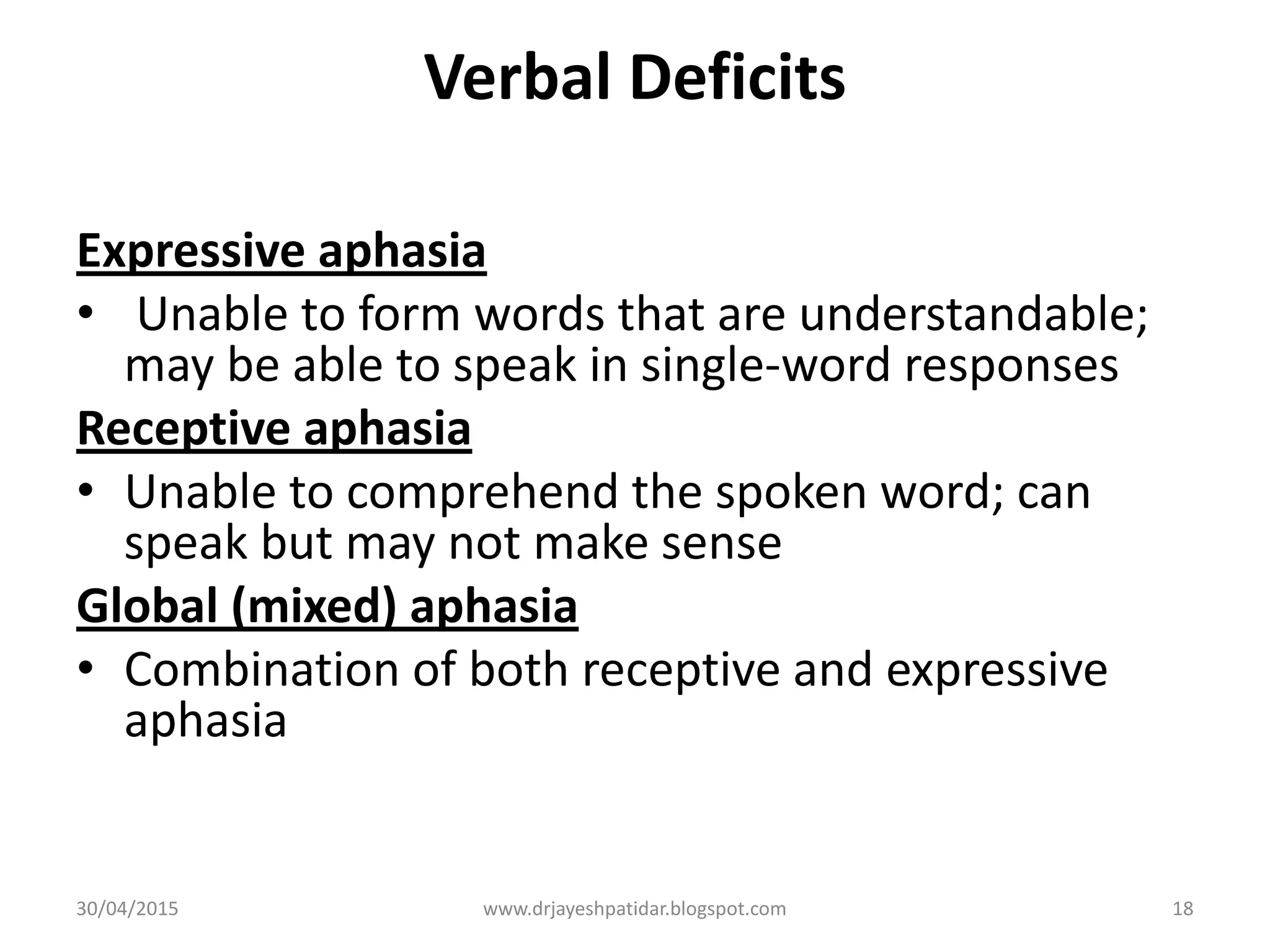 Verbal Deficits

Expressive aphasia

• Unable to form words that are understandable; may be able to speak in single-word responses

Receptive aphasia

• Unable to comprehend the spoken word; can speak but may not make sense

Global (mixed) aphasia

• Combination of both receptive and expressive aphasia

30/04/2015 www.drjayeshpatidar.blogspot.com 18